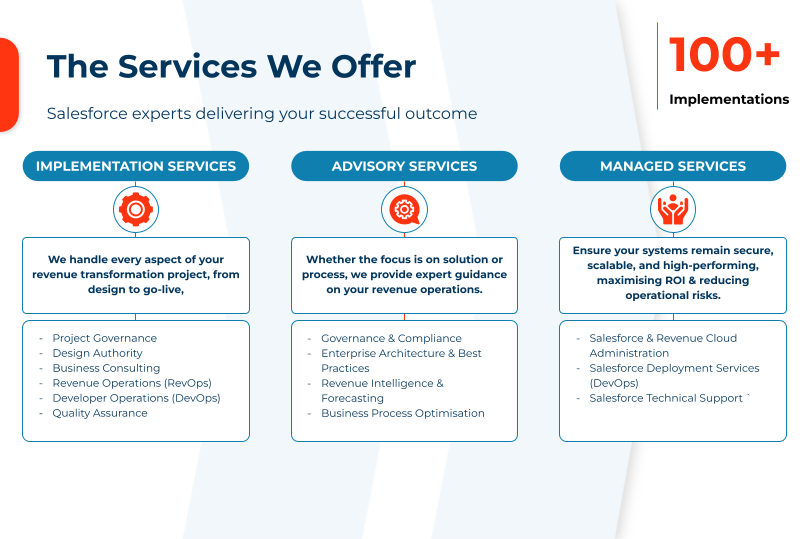 The Services We Offer

Salesforce experts delivering your successful outcome

100+
Implementations

IMPLEMENTATION SERVICES

We handle every aspect of your revenue transformation project, from design to go-live,

- Project Governance
- Design Authority
- Business Consulting
- Revenue Operations (RevOps)
- Developer Operations (DevOps)
- Quality Assurance

ADVISORY SERVICES

Whether the focus is on solution or process, we provide expert guidance on your revenue operations.

- Governance & Compliance
- Enterprise Architecture & Best Practices
- Revenue Intelligence & Forecasting
- Business Process Optimisation

MANAGED SERVICES

Ensure your systems remain secure, scalable, and high-performing, maximising ROI & reducing operational risks.

- Salesforce & Revenue Cloud Administration
- Salesforce Deployment Services (DevOps)
- Salesforce Technical Support `